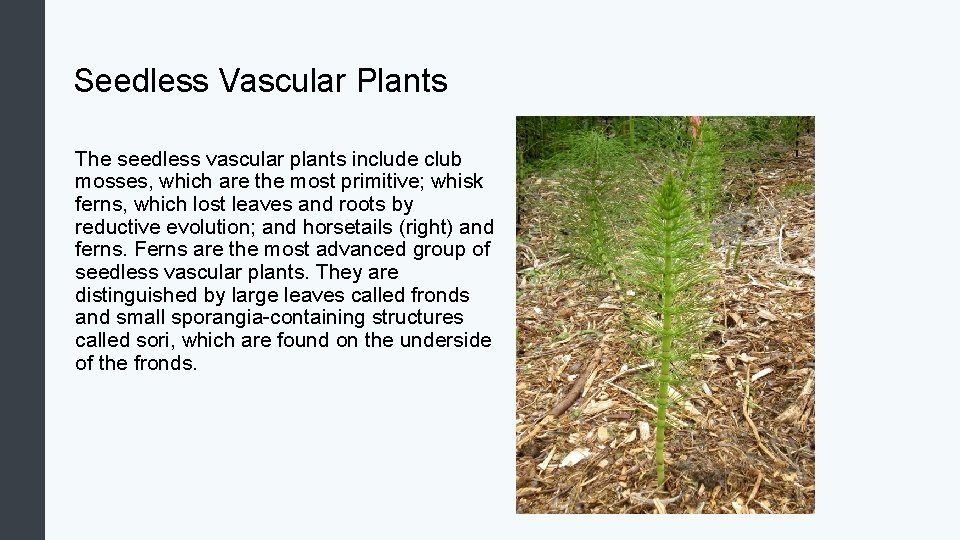 Seedless Vascular Plants

The seedless vascular plants include club mosses, which are the most primitive; whisk ferns, which lost leaves and roots by reductive evolution; and horsetails (right) and ferns. Ferns are the most advanced group of seedless vascular plants. They are distinguished by large leaves called fronds and small sporangia-containing structures called sori, which are found on the underside of the fronds.